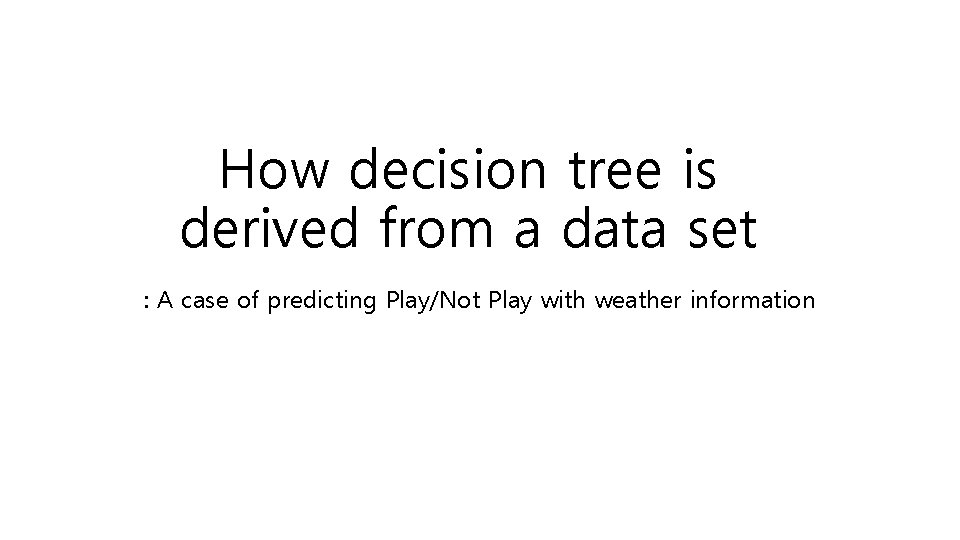 How decision tree is derived from a data set

: A case of predicting Play/Not Play with weather information